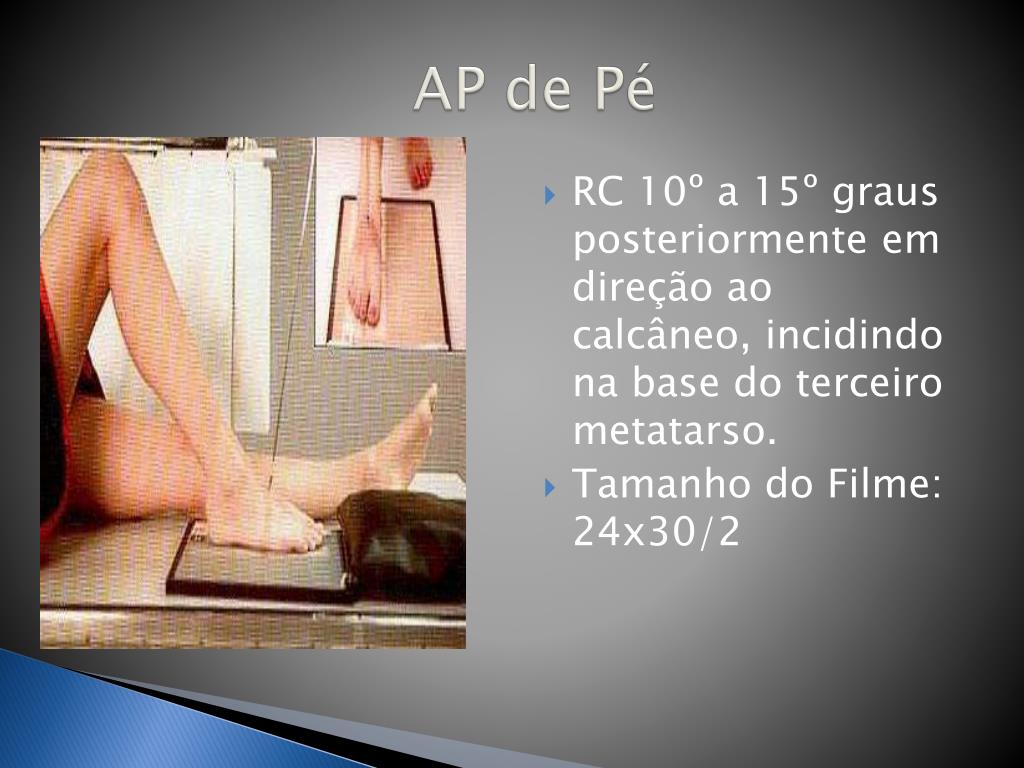 AP de Pé

RC 10º a 15º graus posteriormente em direção ao calcâneo, incidindo na base do terceiro metatarso.

Tamanho do Filme: 24x30/2